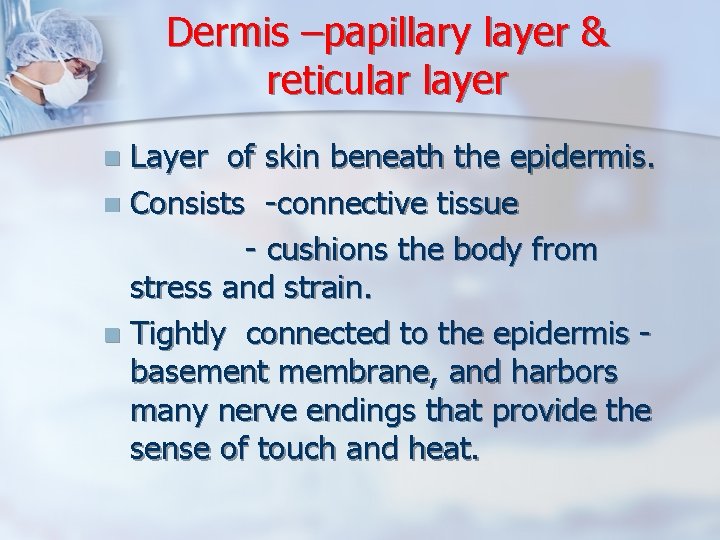 Dermis –papillary layer & reticular layer

- Layer of skin beneath the epidermis.
- Consists -connective tissue
  - cushions the body from stress and strain.
- Tightly connected to the epidermis - basement membrane, and harbors many nerve endings that provide the sense of touch and heat.